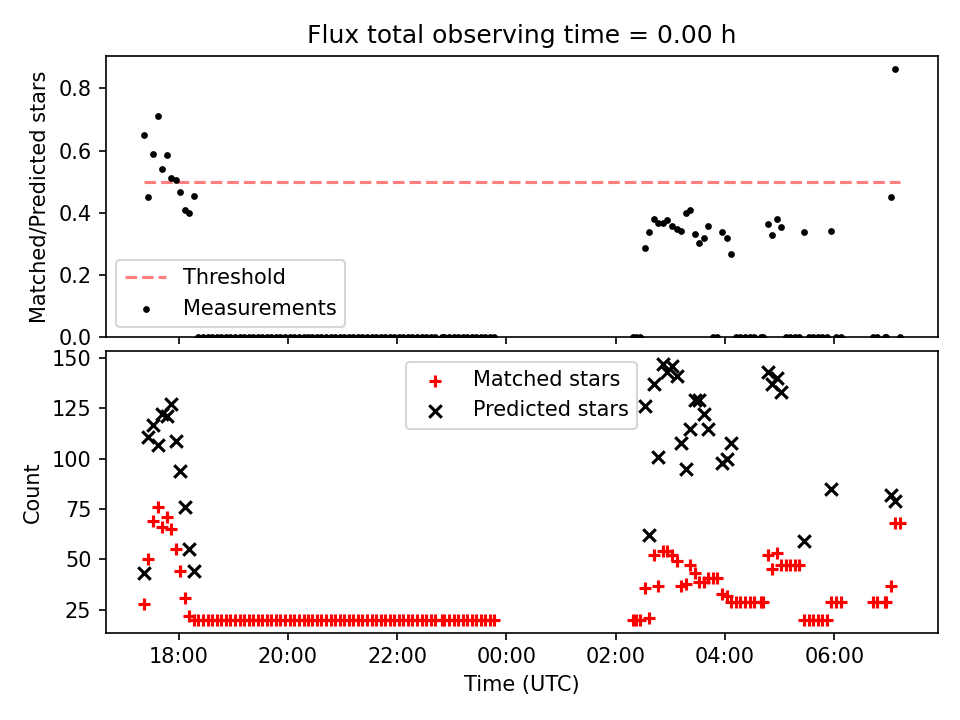 Flux total observing time = 0.00 h

Matched/Predicted stars

0.8
0.6
0.4
0.2
0.0

Threshold
Measurements

Count

150
125
100
75
50
25

Matched stars
Predicted stars

18:00
20:00
22:00
00:00
02:00
04:00
06:00

Time (UTC)